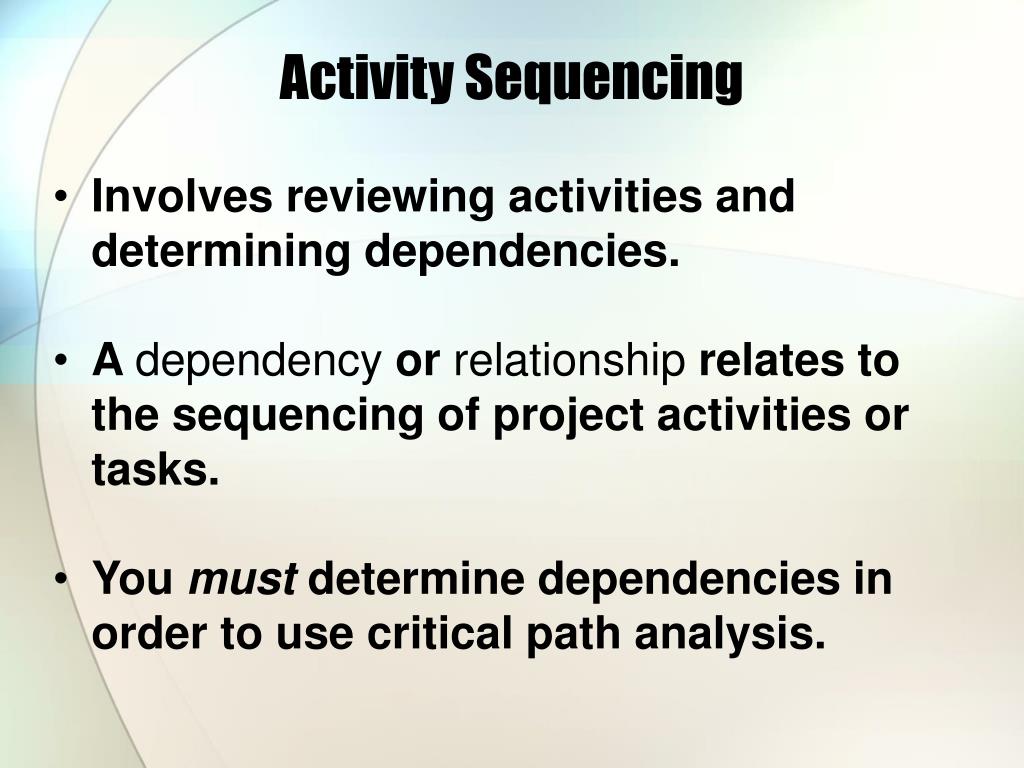 Activity Sequencing

• Involves reviewing activities and determining dependencies.

• A dependency or relationship relates to the sequencing of project activities or tasks.

• You must determine dependencies in order to use critical path analysis.